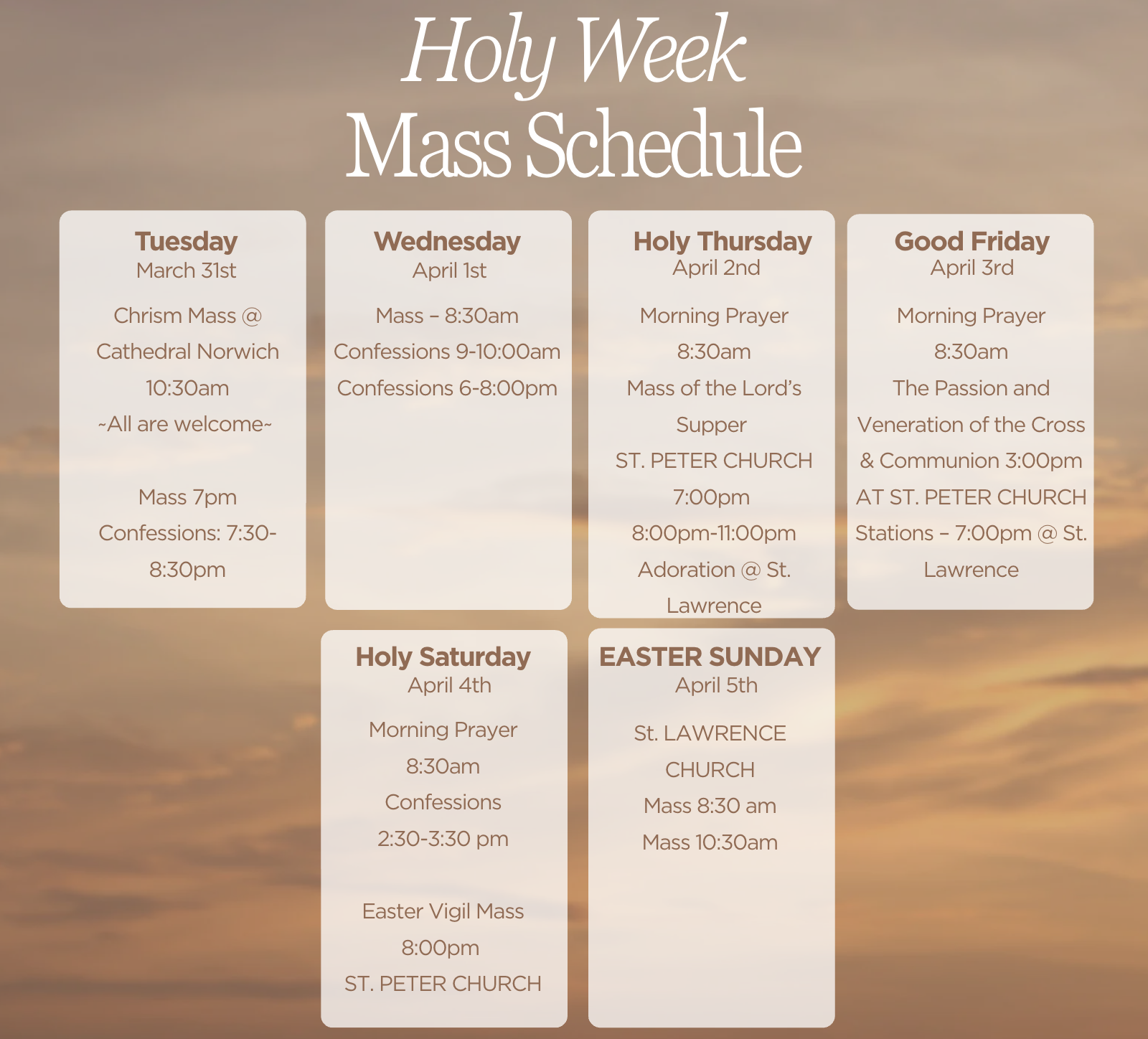 Holy Week
Mass Schedule

Tuesday
March 31st

Chrism Mass @ Cathedral Norwich 10:30am
~All are welcome~

Mass 7pm
Confessions: 7:30-8:30pm

Wednesday
April 1st

Mass – 8:30am
Confessions 9-10:00am
Confessions 6-8:00pm

Holy Thursday
April 2nd

Morning Prayer
8:30am
Mass of the Lord's Supper
ST. PETER CHURCH
7:00pm
8:00pm-11:00pm
Adoration @ St. Lawrence

Good Friday
April 3rd

Morning Prayer
8:30am
The Passion and Veneration of the Cross & Communion 3:00pm
AT ST. PETER CHURCH
Stations – 7:00pm @ St. Lawrence

Holy Saturday
April 4th

Morning Prayer
8:30am
Confessions
2:30-3:30 pm

Easter Vigil Mass
8:00pm
ST. PETER CHURCH

EASTER SUNDAY
April 5th

St. LAWRENCE CHURCH
Mass 8:30 am
Mass 10:30am